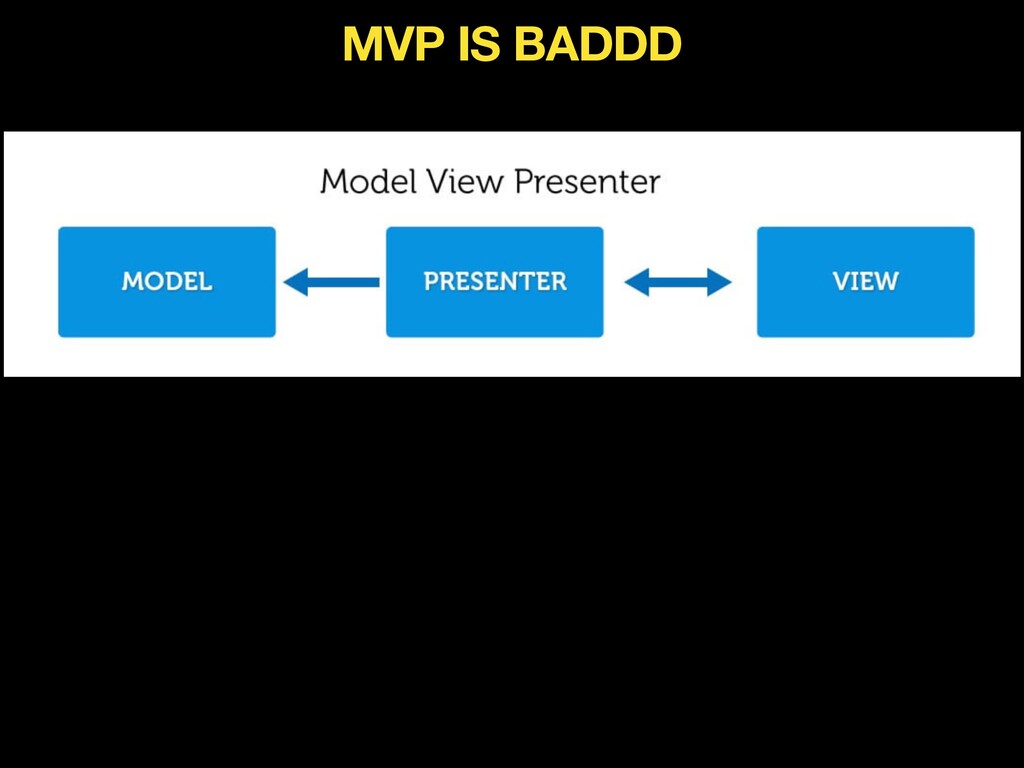 MVP IS BADDD

Model View Presenter

MODEL

PRESENTER

VIEW